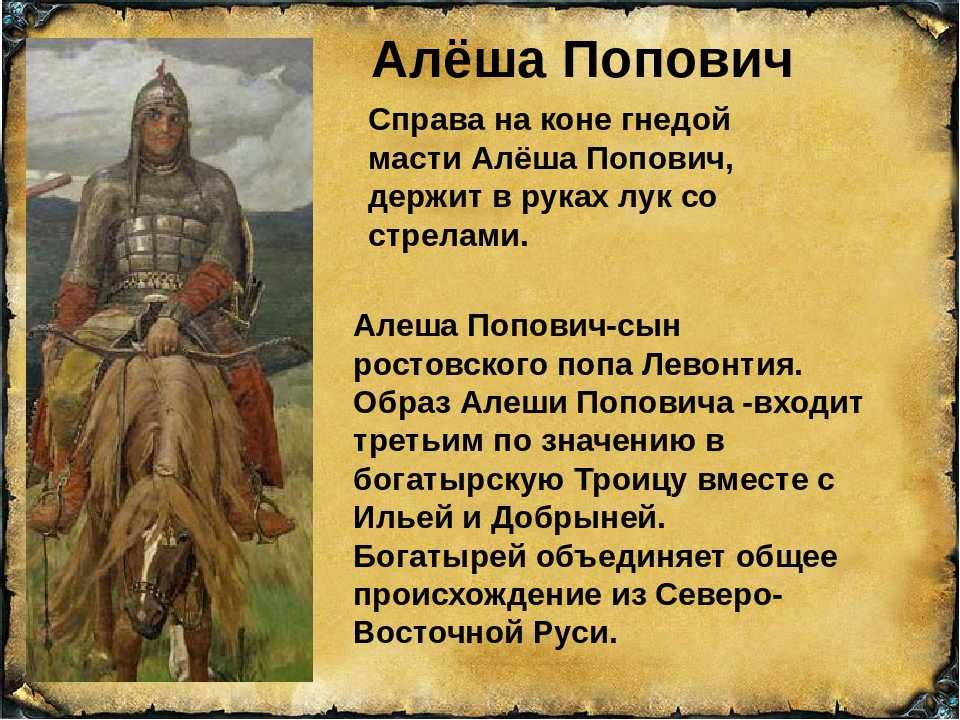 Алёша Попович

Справа на коне гнедой масти Алёша Попович, держит в руках лук со стрелами.

Алеша Попович-сын ростовского попа Левонтия. Образ Алеши Поповича -входит третьим по значению в богатырскую Троицу вместе с Ильей и Добрыней. Богатырей объединяет общее происхождение из Северо-Восточной Руси.